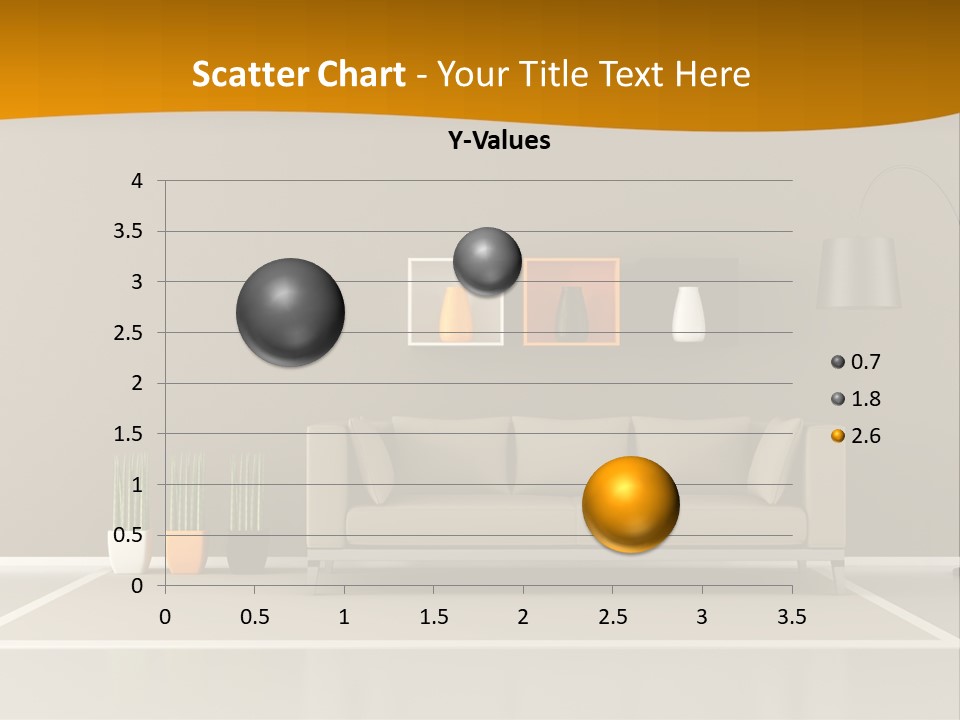 Scatter Chart - Your Title Text Here

Y-Values

4
3.5
3
2.5
2
1.5
1
0.5
0

0 0.5 1 1.5 2 2.5 3 3.5

0.7
1.8
2.6